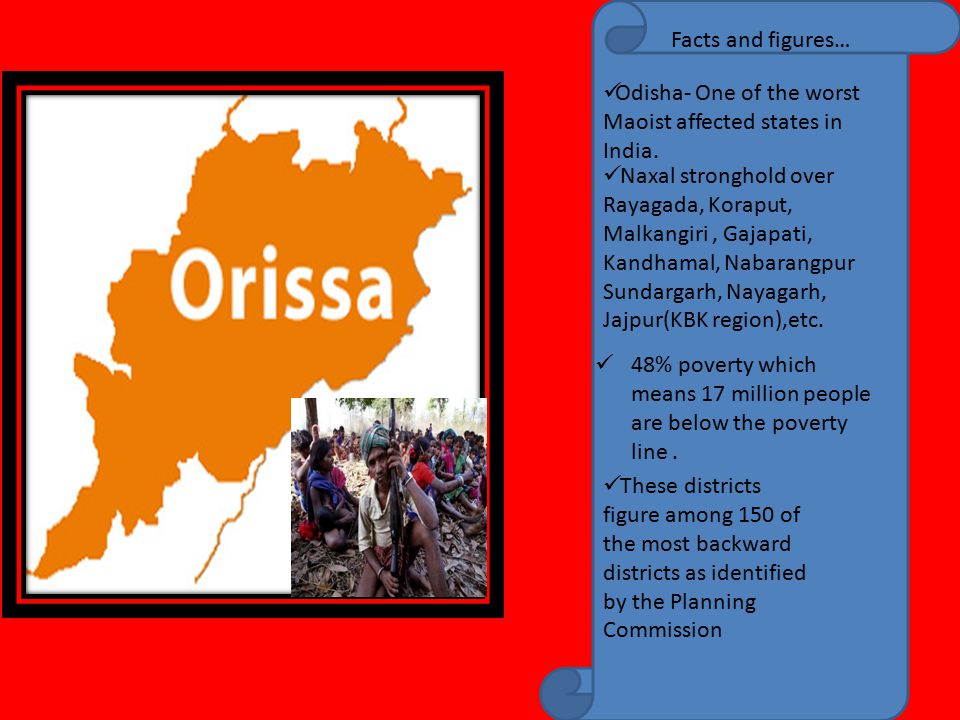 Orissa

Facts and figures…

✓Odisha- One of the worst Maoist affected states in India.

✓Naxal stronghold over Rayagada, Koraput, Malkangiri , Gajapati, Kandhamal, Nabarangpur Sundargarh, Nayagarh, Jajpur(KBK region),etc.

✓ 48% poverty which means 17 million people are below the poverty line .

✓These districts figure among 150 of the most backward districts as identified by the Planning Commission